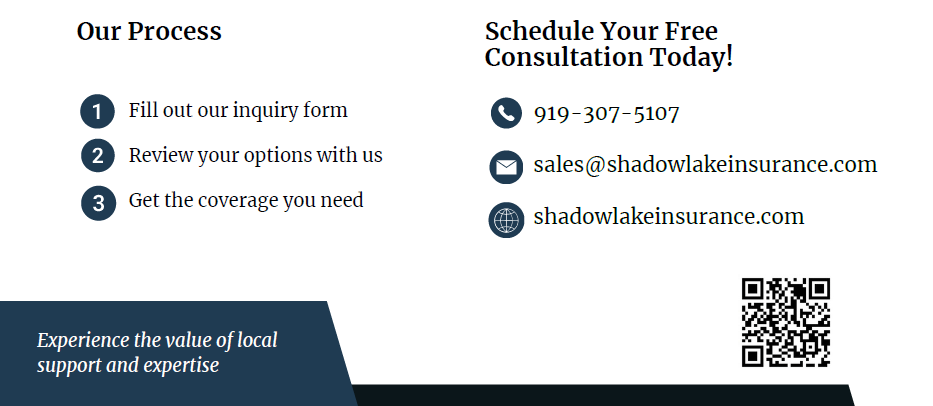 Our Process

1 Fill out our inquiry form

2 Review your options with us

3 Get the coverage you need

Schedule Your Free Consultation Today!

919-307-5107

sales@shadowlakeinsurance.com

shadowlakeinsurance.com

Experience the value of local support and expertise